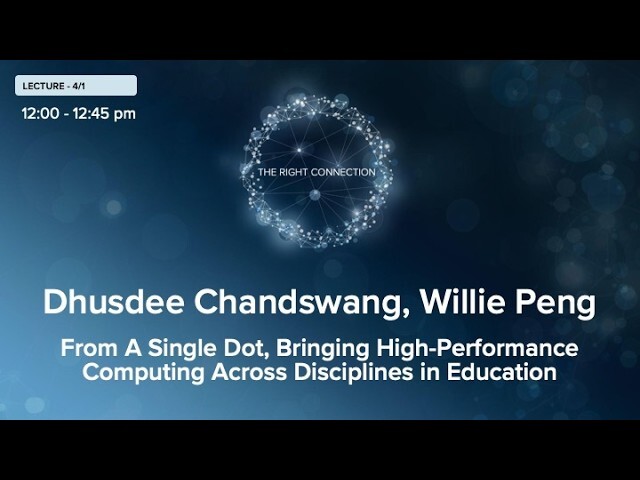 LECTURE - 4/1

12:00 - 12:45 pm

THE RIGHT CONNECTION

Dhusdee Chandswang, Willie Peng

From A Single Dot, Bringing High-Performance Computing Across Disciplines in Education